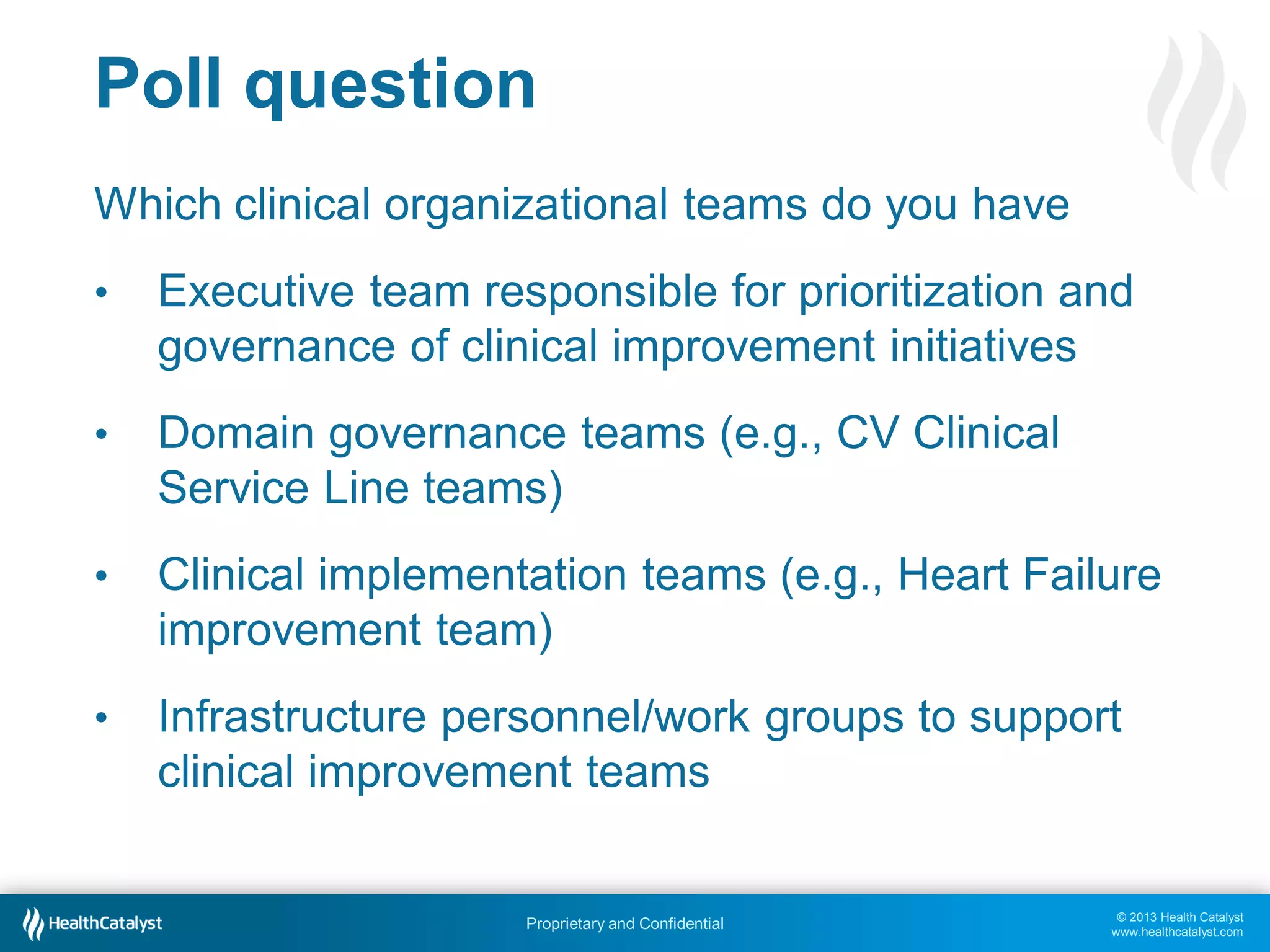 Poll question

Which clinical organizational teams do you have

• Executive team responsible for prioritization and governance of clinical improvement initiatives

• Domain governance teams (e.g., CV Clinical Service Line teams)

• Clinical implementation teams (e.g., Heart Failure improvement team)

• Infrastructure personnel/work groups to support clinical improvement teams

HealthCatalyst

Proprietary and Confidential

© 2013 Health Catalyst
www.healthcatalyst.com